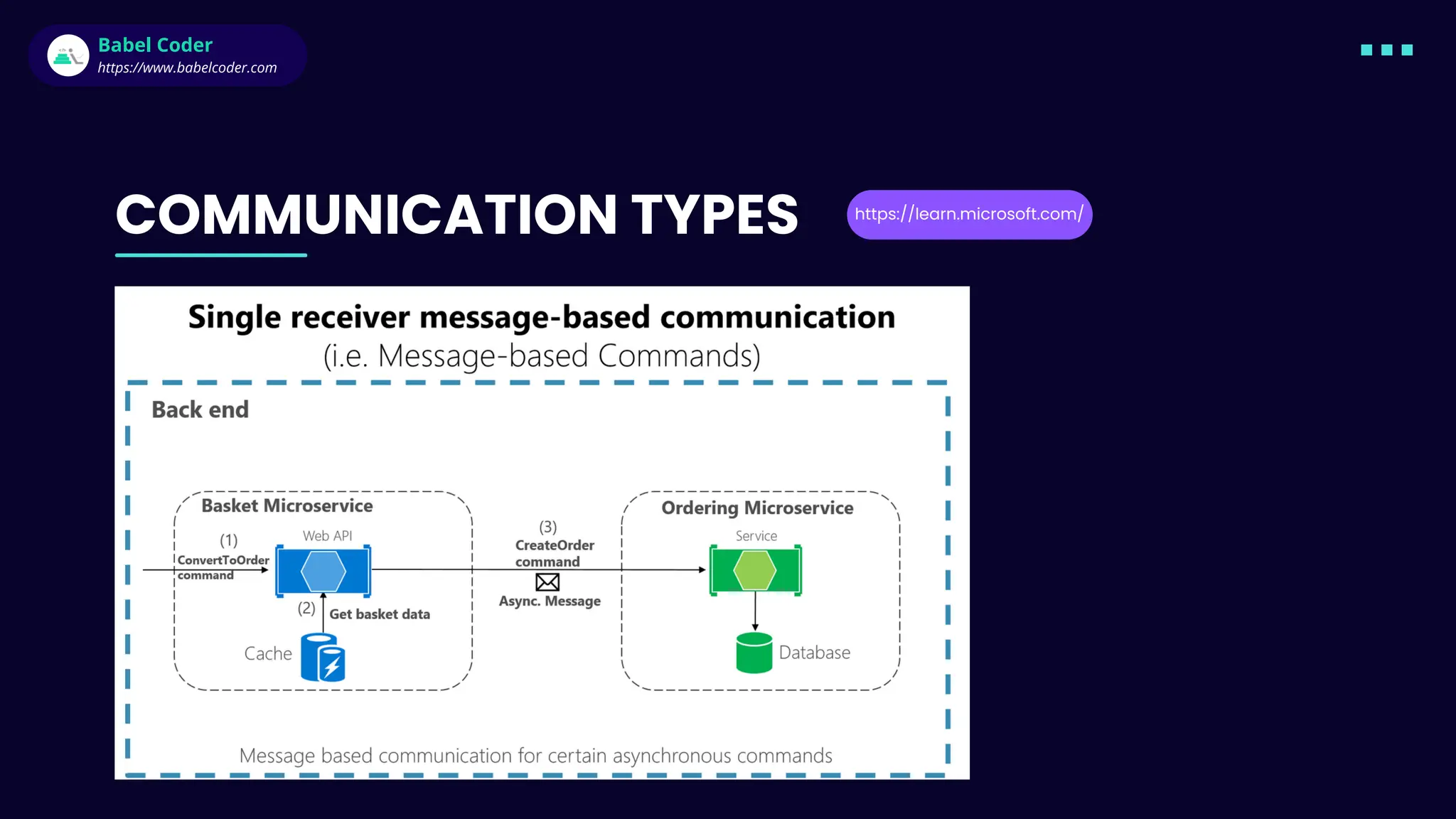 Babel Coder
https://www.babelcoder.com

COMMUNICATION TYPES

https://learn.microsoft.com/

Single receiver message-based communication
(i.e. Message-based Commands)

Back end

Basket Microservice

(1)
ConvertToOrder command

Web API

(2)
Get basket data

Cache

(3)
CreateOrder command

Async. Message

Ordering Microservice

Service

Database

Message based communication for certain asynchronous commands